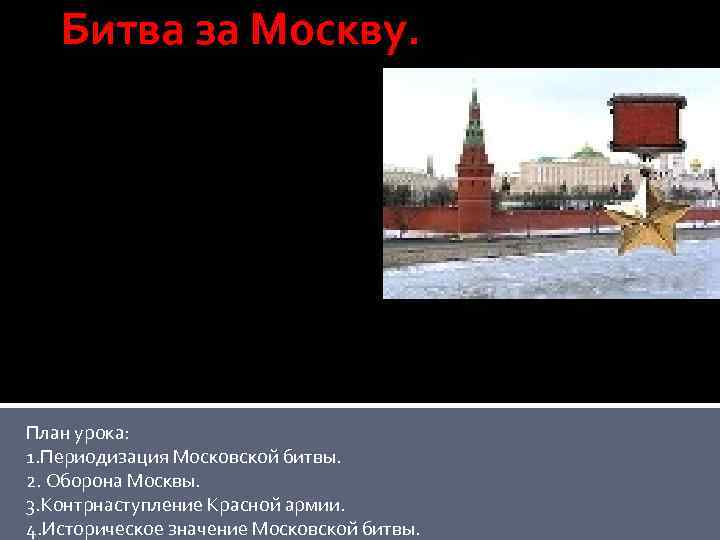 Битва за Москву.

План урока:
1.Периодизация Московской битвы.
2. Оборона Москвы.
3.Контрнаступление Красной армии.
4.Историческое значение Московской битвы.